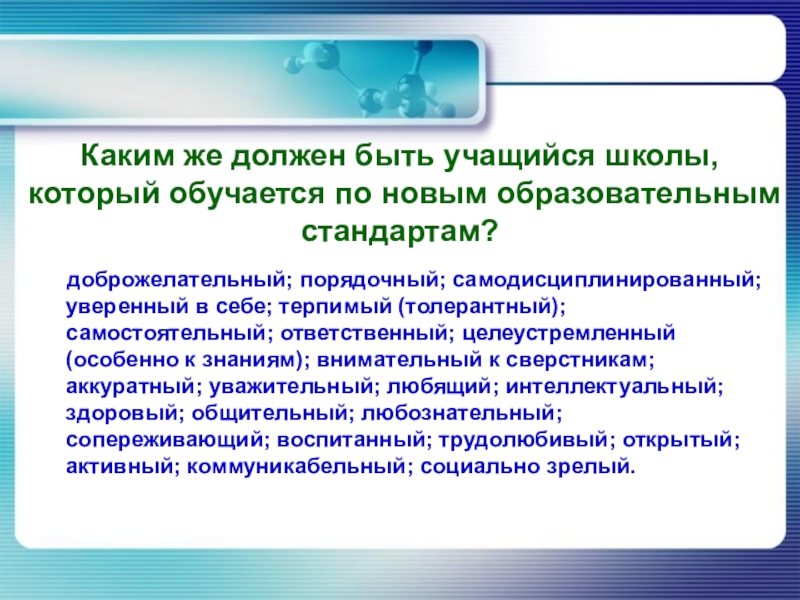 Каким же должен быть учащийся школы, который обучается по новым образовательным стандартам?

доброжелательный; порядочный; самодисциплинированный; уверенный в себе; терпимый (толерантный); самостоятельный; ответственный; целеустремленный (особенно к знаниям); внимательный к сверстникам; аккуратный; уважительный; любящий; интеллектуальный; здоровый; общительный; любознательный; сопереживающий; воспитанный; трудолюбивый; открытый; активный; коммуникабельный; социально зрелый.